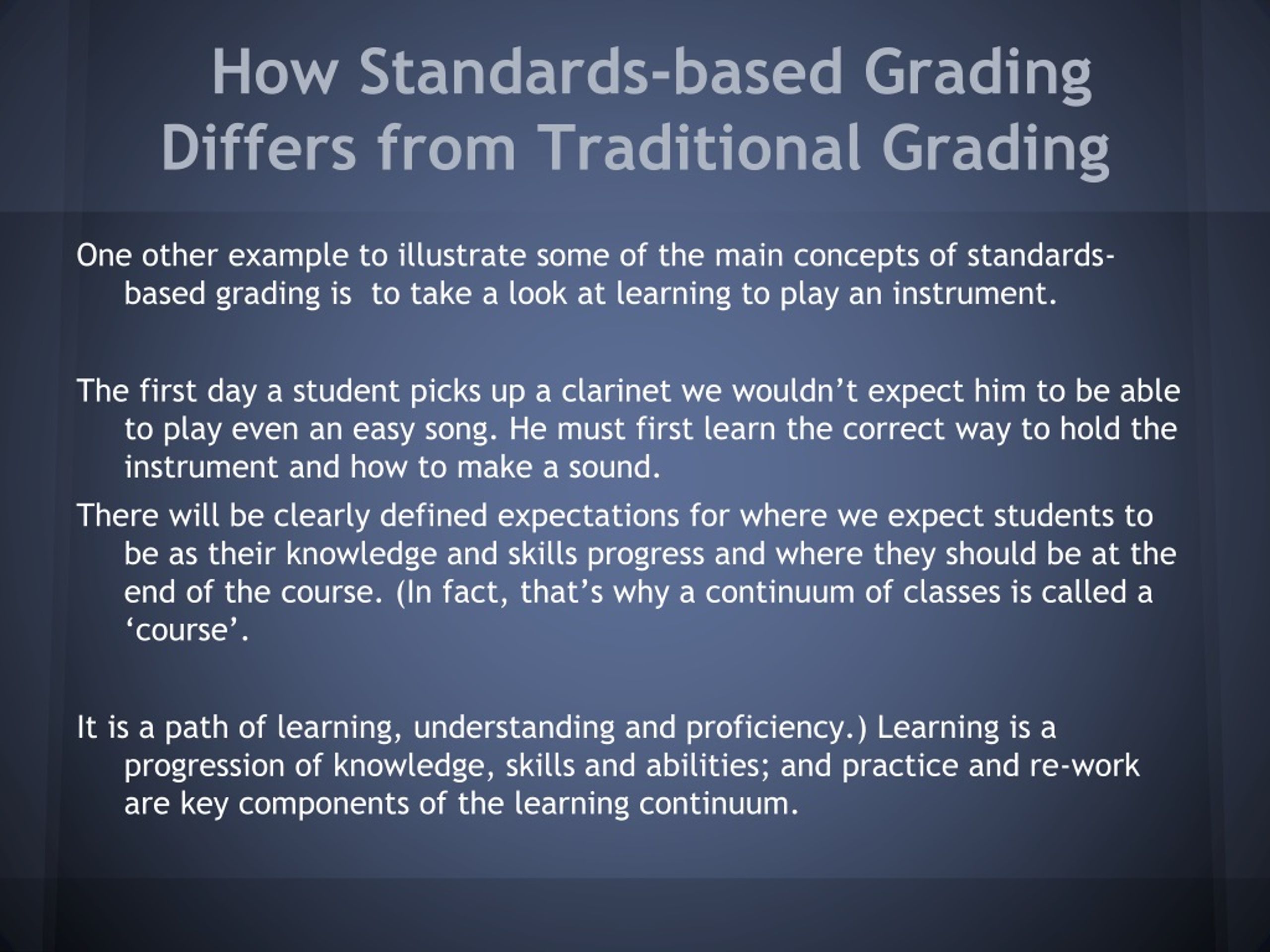 How Standards-based Grading Differs from Traditional Grading

One other example to illustrate some of the main concepts of standards-based grading is  to take a look at learning to play an instrument.

The first day a student picks up a clarinet we wouldn’t expect him to be able to play even an easy song. He must first learn the correct way to hold the instrument and how to make a sound.

There will be clearly defined expectations for where we expect students to be as their knowledge and skills progress and where they should be at the end of the course. (In fact, that’s why a continuum of classes is called a ‘course’.

It is a path of learning, understanding and proficiency.) Learning is a progression of knowledge, skills and abilities; and practice and re-work are key components of the learning continuum.